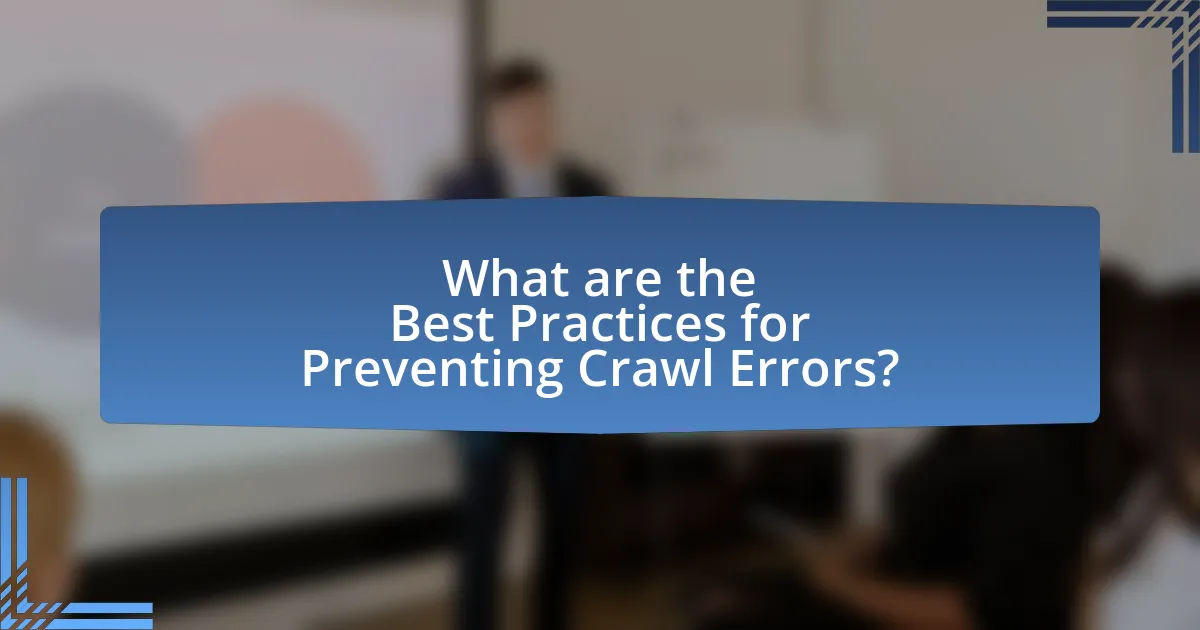 What are the Best Practices for Preventing Crawl Errors?